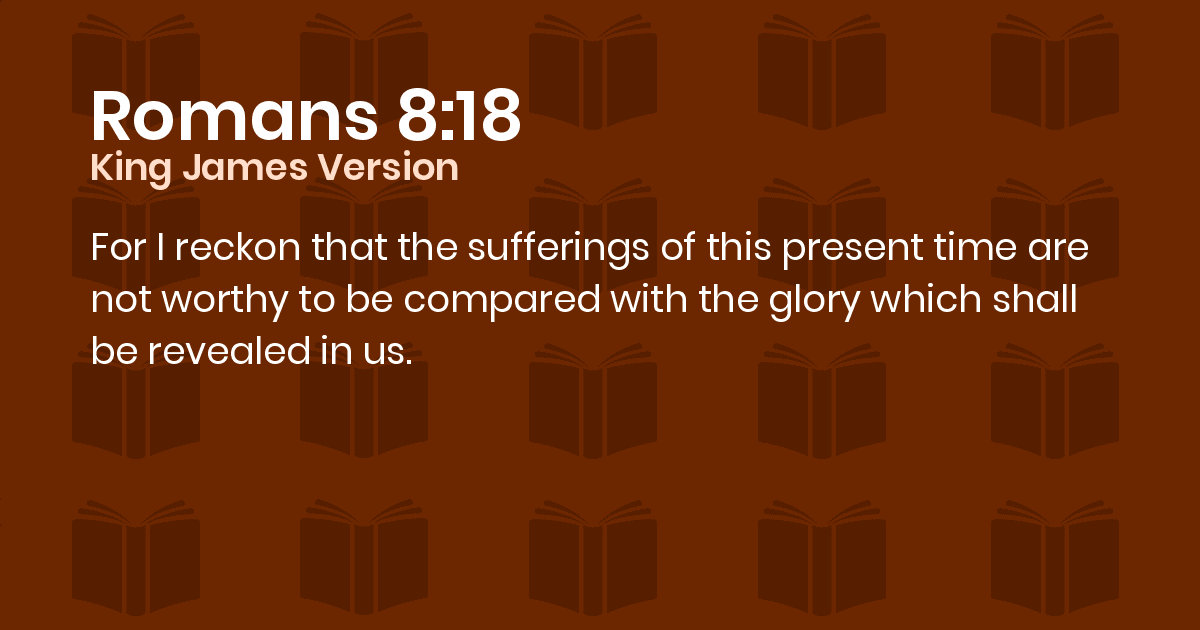 Romans 8:18
King James Version

For I reckon that the sufferings of this present time are not worthy to be compared with the glory which shall be revealed in us.